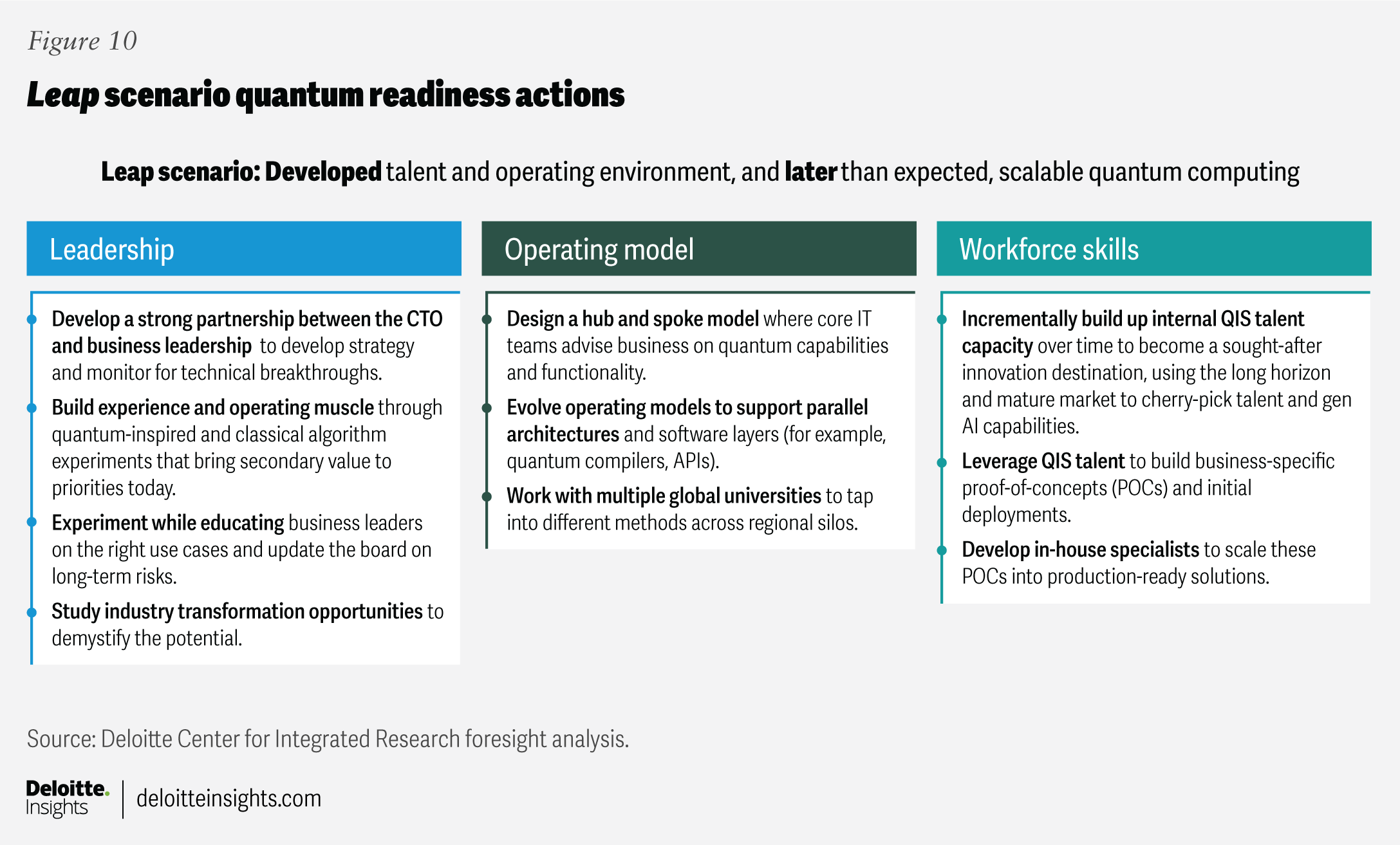 Figure 10

Leap scenario quantum readiness actions

Leap scenario: Developed talent and operating environment, and later than expected, scalable quantum computing

Leadership

Develop a strong partnership between the CTO and business leadership to develop strategy and monitor for technical breakthroughs.

Build experience and operating muscle through quantum-inspired and classical algorithm experiments that bring secondary value to priorities today.

Experiment while educating business leaders on the right use cases and update the board on long-term risks.

Study industry transformation opportunities to demystify the potential.

Operating model

Design a hub and spoke model where core IT teams advise business on quantum capabilities and functionality.

Evolve operating models to support parallel architectures and software layers (for example, quantum compilers, APIs).

Work with multiple global universities to tap into different methods across regional silos.

Workforce skills

Incrementally build up internal QIS talent capacity over time to become a sought-after innovation destination, using the long horizon and mature market to cherry-pick talent and gen AI capabilities.

Leverage QIS talent to build business-specific proof-of-concepts (POCs) and initial deployments.

Develop in-house specialists to scale these POCs into production-ready solutions.

Source: Deloitte Center for Integrated Research foresight analysis.

Deloitte. Insights | deloitteinsights.com